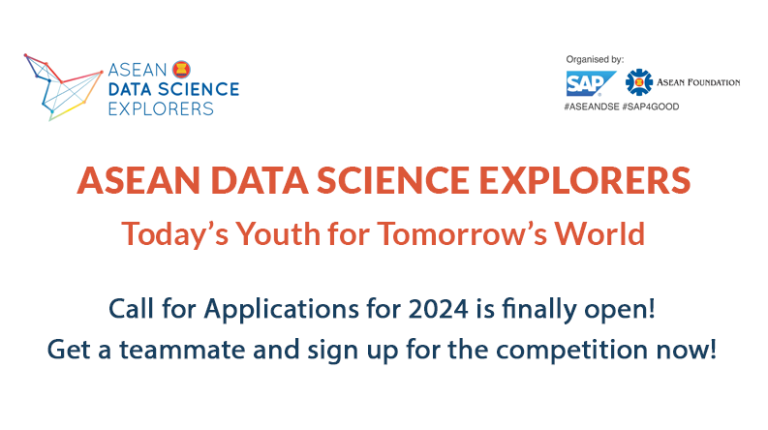 ASEAN
DATA SCIENCE
EXPLORERS

Organised by:
SAP
ASEAN FOUNDATION
#ASEANDSE #SAP4GOOD

ASEAN DATA SCIENCE EXPLORERS

Today's Youth for Tomorrow's World

Call for Applications for 2024 is finally open!
Get a teammate and sign up for the competition now!